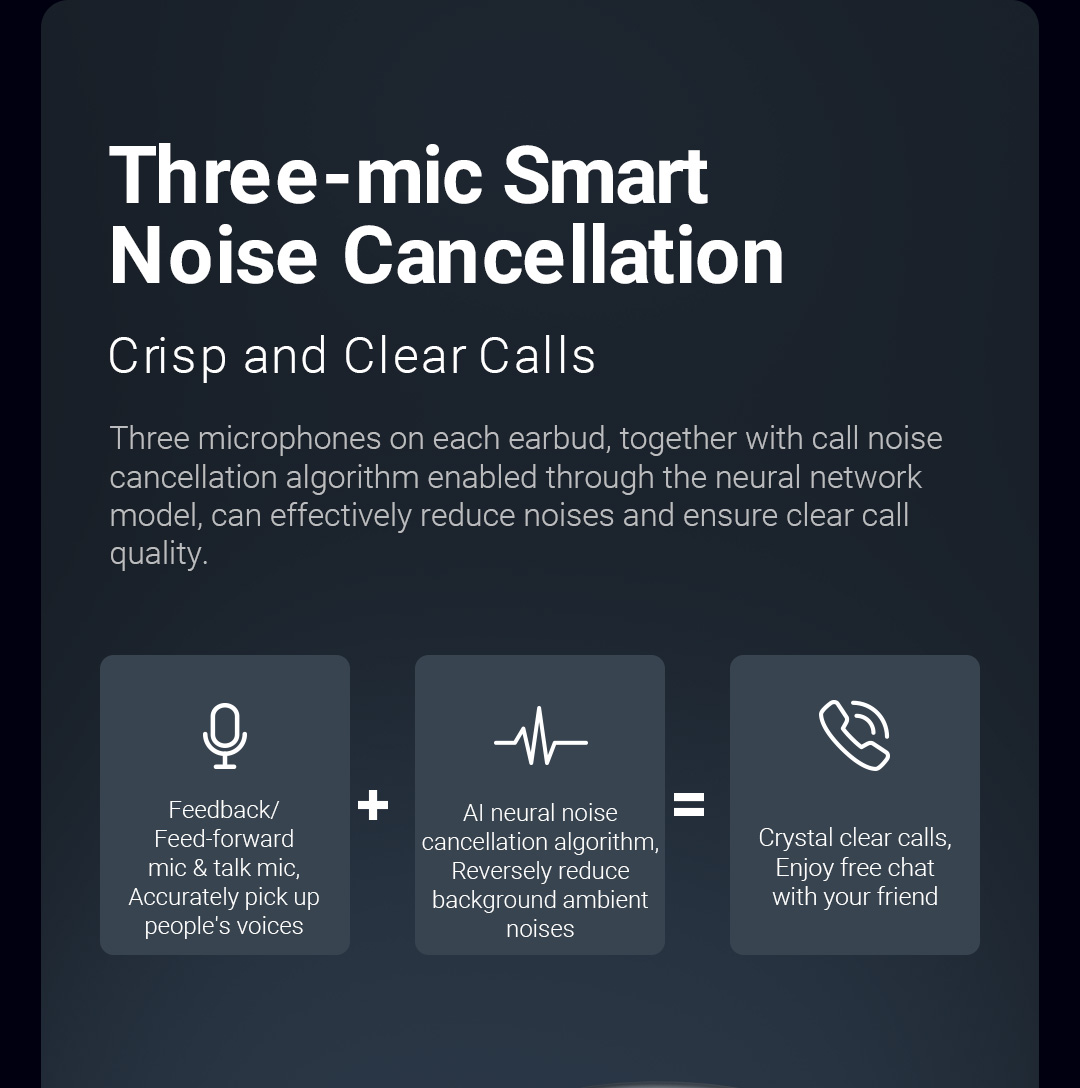 Three-mic Smart Noise Cancellation

Crisp and Clear Calls

Three microphones on each earbud, together with call noise cancellation algorithm enabled through the neural network model, can effectively reduce noises and ensure clear call quality.

Feedback/
Feed-forward
mic & talk mic,
Accurately pick up
people's voices

+

AI neural noise
cancellation algorithm,
Reversely reduce
background ambient
noises

=

Crystal clear calls,
Enjoy free chat
with your friend